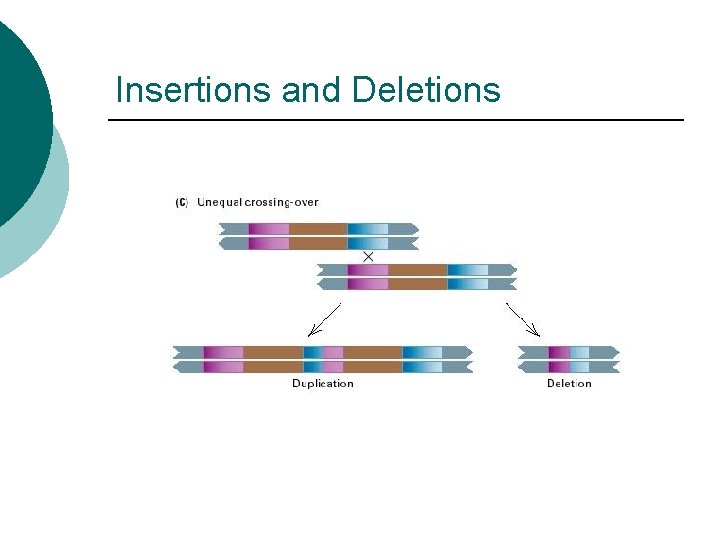 Insertions and Deletions

(C) Unequal crossing-over

Duplication

Deletion